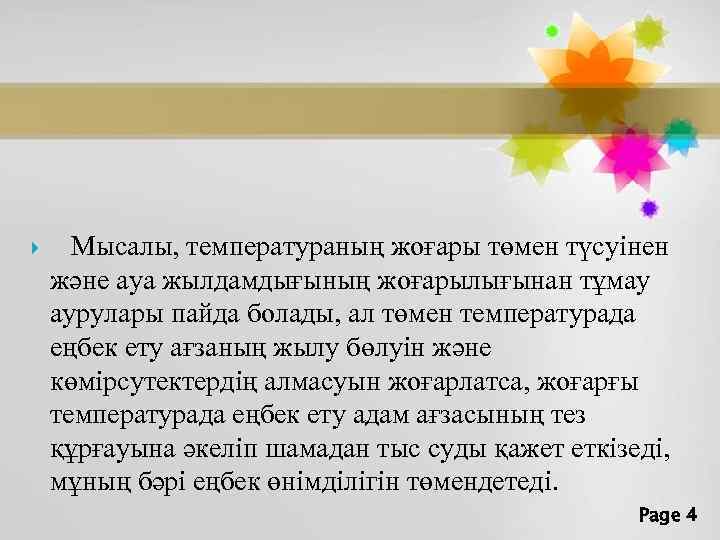 Мысалы, температураның жоғары төмен түсуінен және ауа жылдамдығының жоғарылығынан тұмау аурулары пайда болады, ал төмен температурада еңбек ету ағзаның жылу бөлуін және көмірсутектердің алмасуын жоғарлатса, жоғарғы температурада еңбек ету адам ағзасының тез құрғауына әкеліп шамадан тыс суды қажет еткізеді, мұның бәрі еңбек өнімділігін төмендетеді.

Page 4